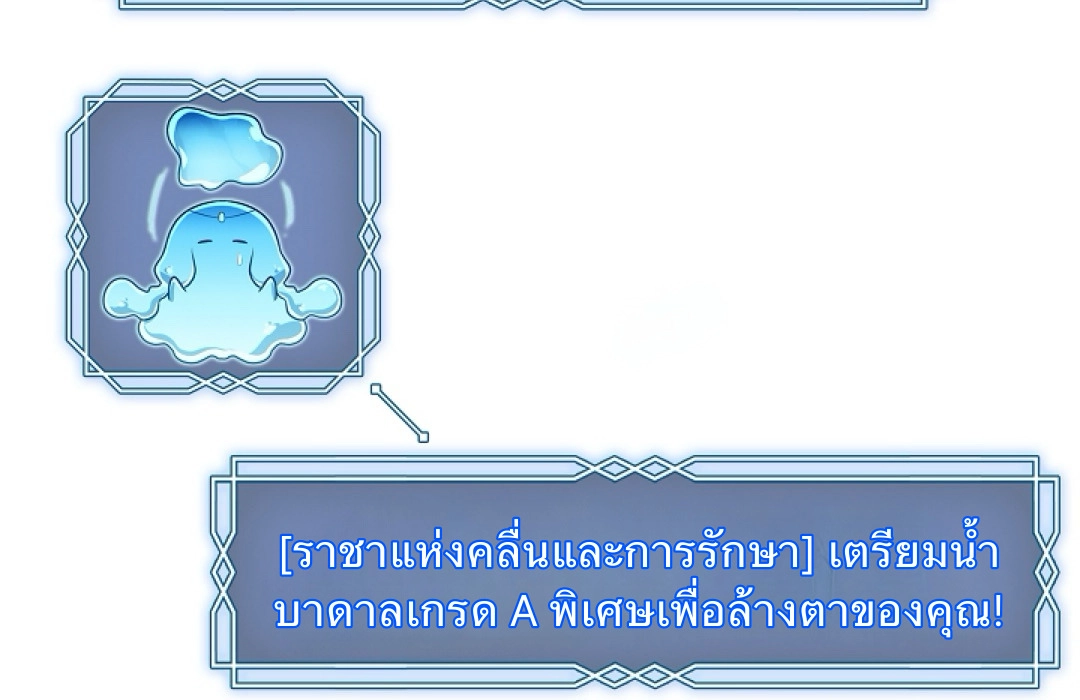 [ราชาแห่งคลื่นและการรักษา] เตรียมน้ำบาดาลเกรด A พิเศษเพื่อล้างตาของคุณ!